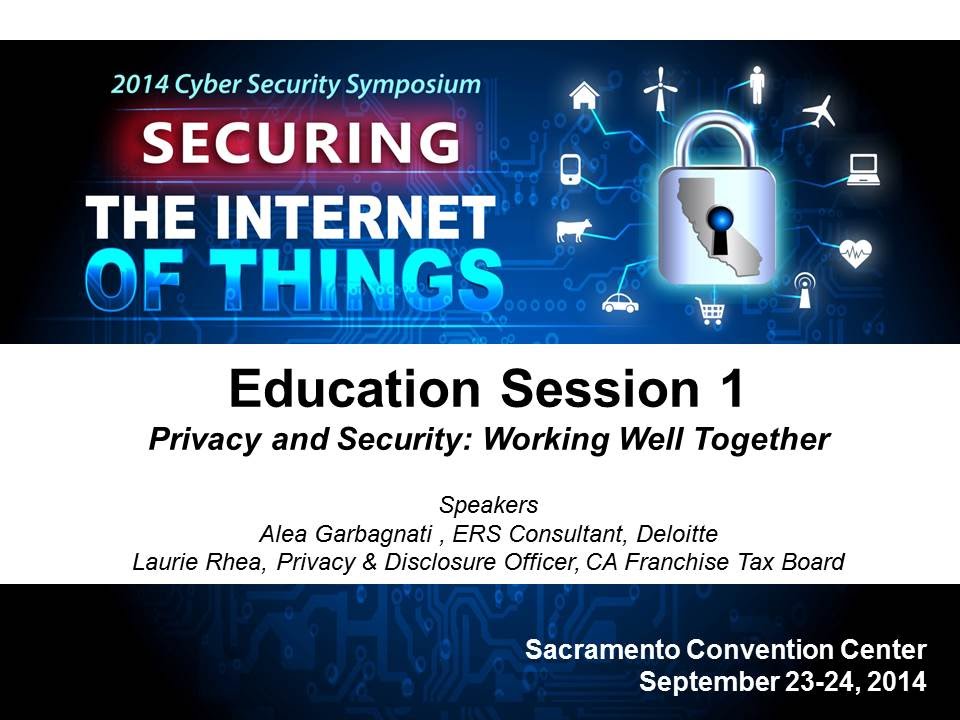 2014 Cyber Security Symposium
SECURING
THE INTERNET
OF THINGS

Education Session 1
Privacy and Security: Working Well Together

Speakers
Alea Garbagnati , ERS Consultant, Deloitte
Laurie Rhea, Privacy & Disclosure Officer, CA Franchise Tax Board

Sacramento Convention Center
September 23-24, 2014